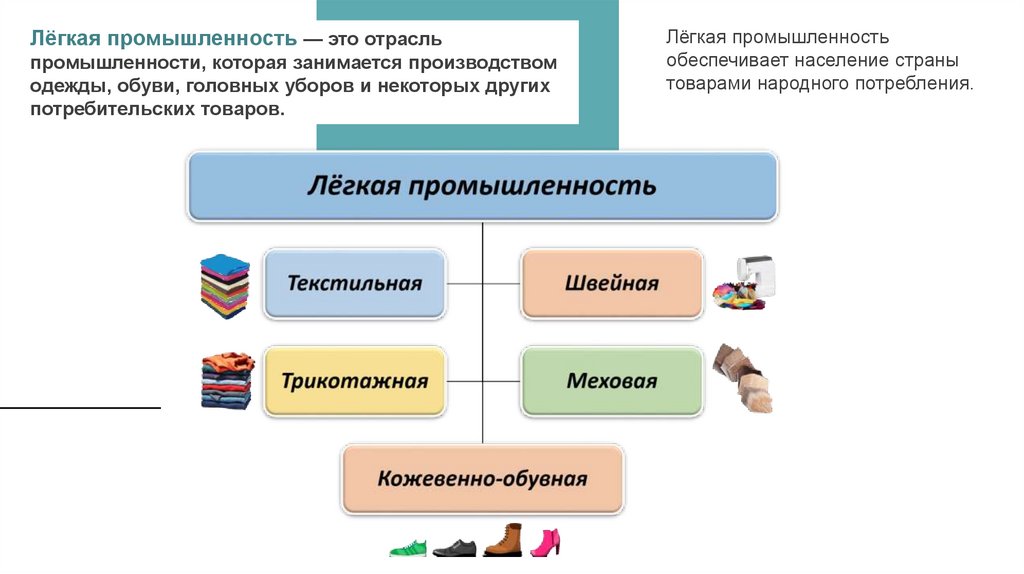 Лёгкая промышленность — это отрасль промышленности, которая занимается производством одежды, обуви, головных уборов и некоторых других потребительских товаров.

Лёгкая промышленность обеспечивает население страны товарами народного потребления.

Лёгкая промышленность

Текстильная

Швейная

Трикотажная

Меховая

Кожевенно-обувная